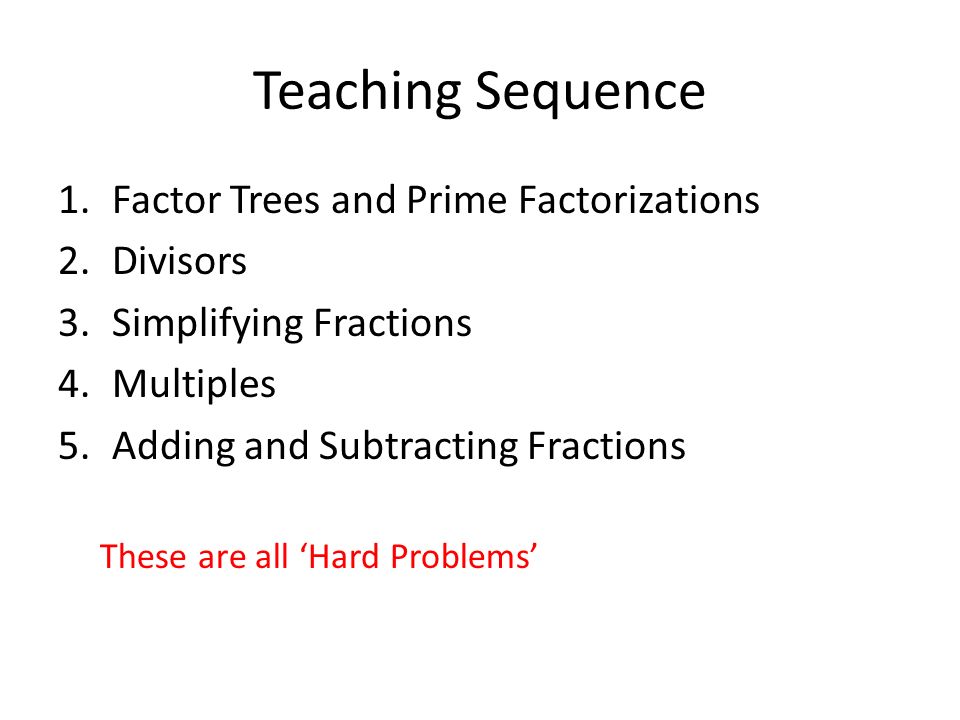 Teaching Sequence

1. Factor Trees and Prime Factorizations
2. Divisors
3. Simplifying Fractions
4. Multiples
5. Adding and Subtracting Fractions

These are all ‘Hard Problems’